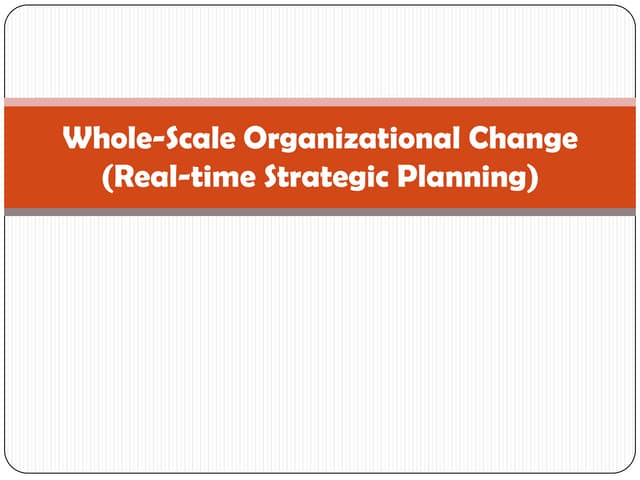 Whole-Scale Organizational Change
(Real-time Strategic Planning)